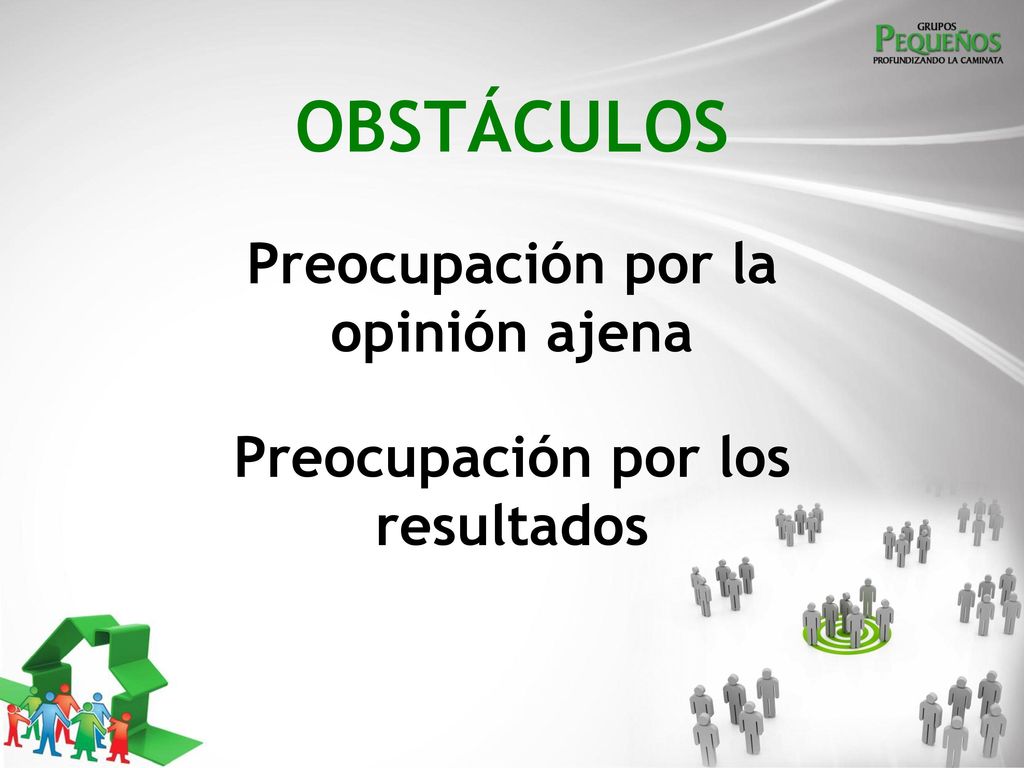 GRUPOS
PEQUEÑOS
PROFUNDIZANDO LA CAMINATA

OBSTÁCULOS

Preocupación por la opinión ajena

Preocupación por los resultados